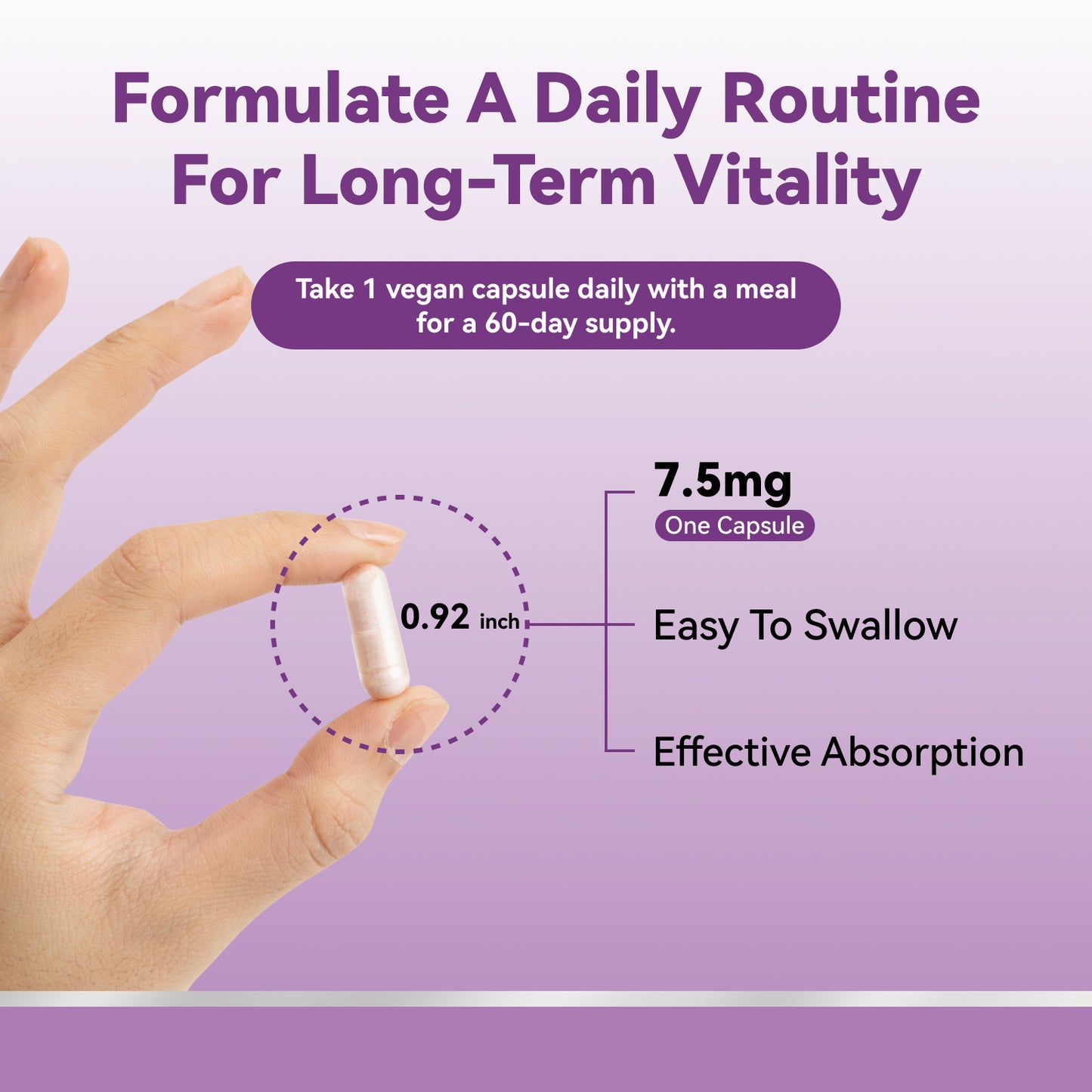 Formulate A Daily Routine For Long-Term Vitality

Take 1 vegan capsule daily with a meal for a 60-day supply.

0.92 inch

7.5mg

One Capsule

Easy To Swallow

Effective Absorption